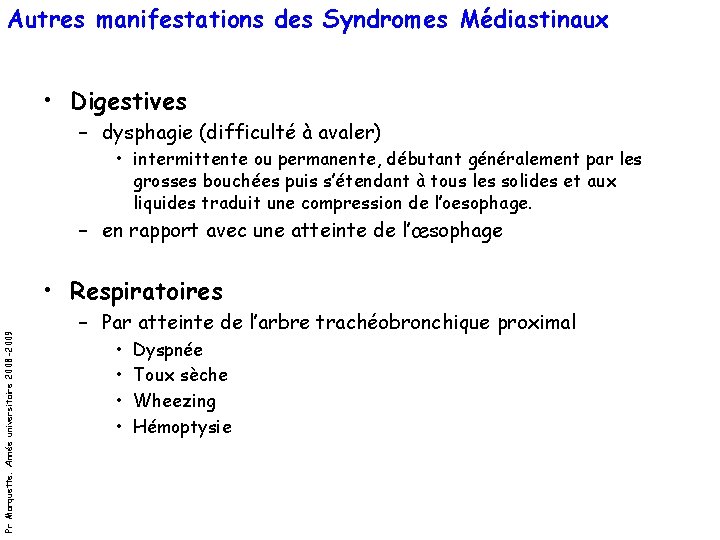 Autres manifestations des Syndromes Médiastinaux

• Digestives
– dysphagie (difficulté à avaler)
• intermittente ou permanente, débutant généralement par les grosses bouchées puis s'étendant à tous les solides et aux liquides traduit une compression de l'oesophage.
– en rapport avec une atteinte de l'œsophage

• Respiratoires
– Par atteinte de l'arbre trachéobronchique proximal
• Dyspnée
• Toux sèche
• Wheezing
• Hémoptysie

Pr Marquette. Année universitaire 2008-2009